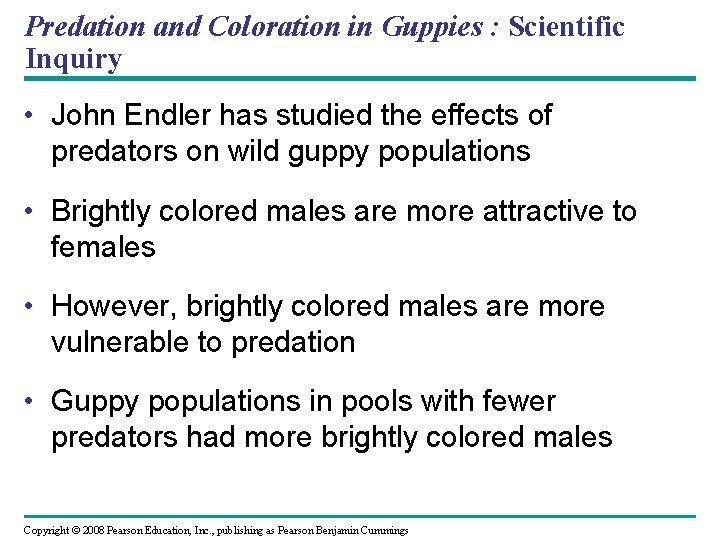 Predation and Coloration in Guppies : Scientific Inquiry

• John Endler has studied the effects of predators on wild guppy populations

• Brightly colored males are more attractive to females

• However, brightly colored males are more vulnerable to predation

• Guppy populations in pools with fewer predators had more brightly colored males

Copyright © 2008 Pearson Education, Inc., publishing as Pearson Benjamin Cummings